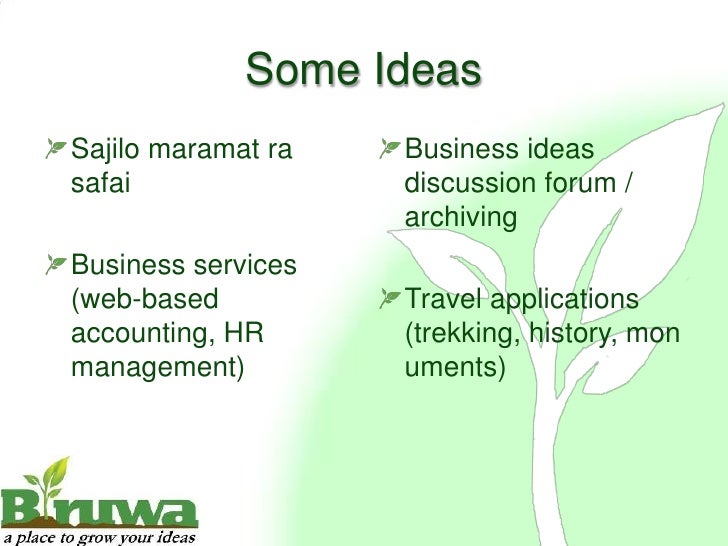 Some Ideas

Sajilo maramat ra safai

Business services (web-based accounting, HR management)

Business ideas discussion forum / archiving

Travel applications (trekking, history, mon uments)

Biruwa
a place to grow your ideas